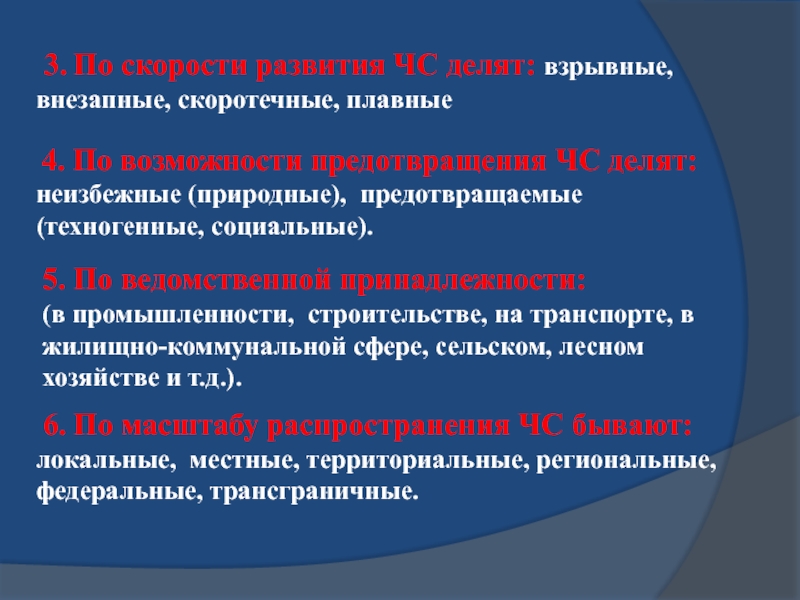 3. По скорости развития ЧС делят: взрывные, внезапные, скоротечные, плавные

4. По возможности предотвращения ЧС делят: неизбежные (природные), предотвращаемые (техногенные, социальные).

5. По ведомственной принадлежности: (в промышленности, строительстве, на транспорте, в жилищно-коммунальной сфере, сельском, лесном хозяйстве и т.д.).

6. По масштабу распространения ЧС бывают: локальные, местные, территориальные, региональные, федеральные, трансграничные.